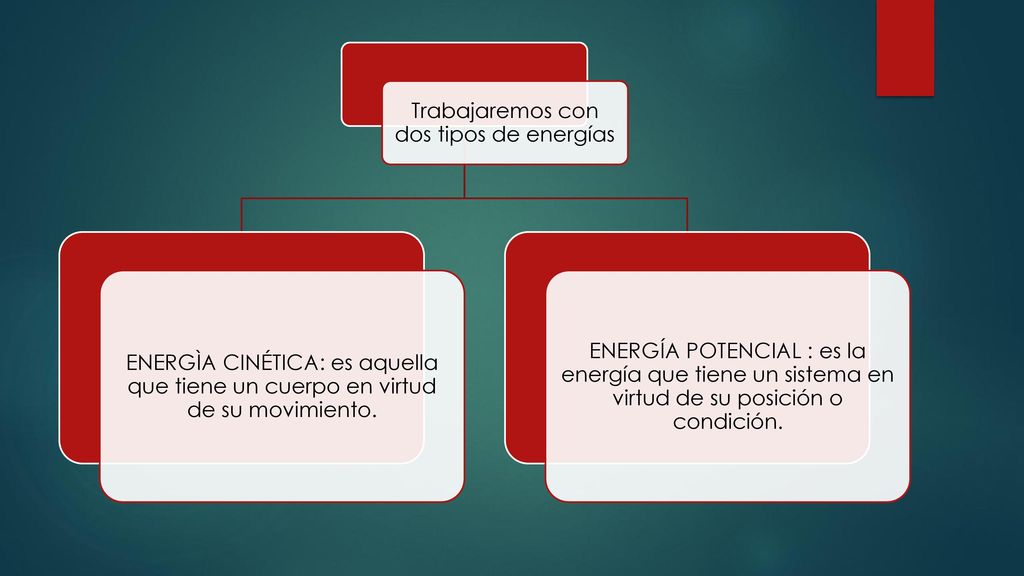 Trabajaremos con dos tipos de energías

ENERGÌA CINÉTICA: es aquella que tiene un cuerpo en virtud de su movimiento.

ENERGÍA POTENCIAL : es la energía que tiene un sistema en virtud de su posición o condición.